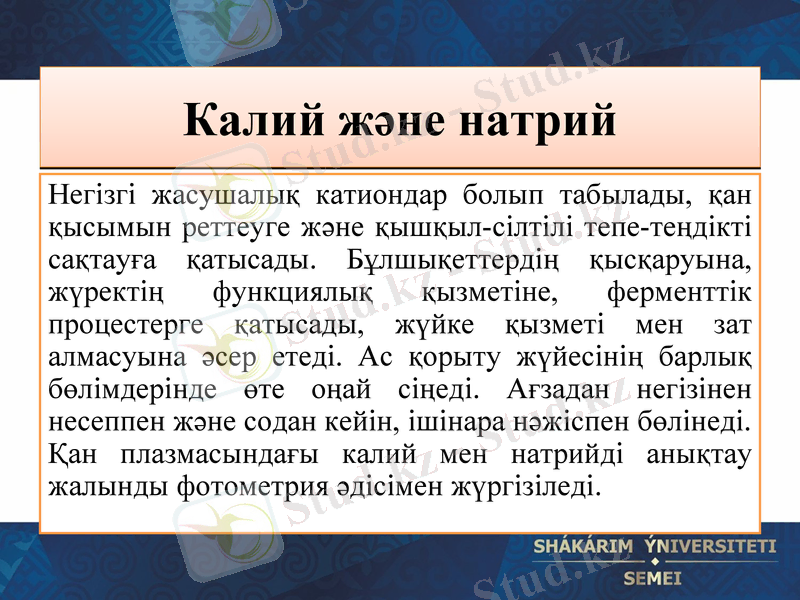 Калий және натрий

Негізгі жасушалық катиондар болып табылады, қан қысымын реттеуге және қышқыл-сілтілі тепе-теңдікті сақтауға қатысады. Бұлшықеттердің қысқаруына, жүректің функциялық қызметіне, ферменттік процестерге қатысады, жүйке қызметі мен зат алмасуына әсер етеді. Ас қорыту жүйесінің барлық бөлімдерінде өте оңай сіңеді. Ағзадан негізінен несеппен және содан кейін, ішінара нәжіспен бөлінеді. Қан плазмасындағы калий мен натрийді анықтау жалынды фотометрия әдісімен жүргізіледі.

Stud.kz

SHÁKÁRIM ÝNIVERSITETI
SEMEI